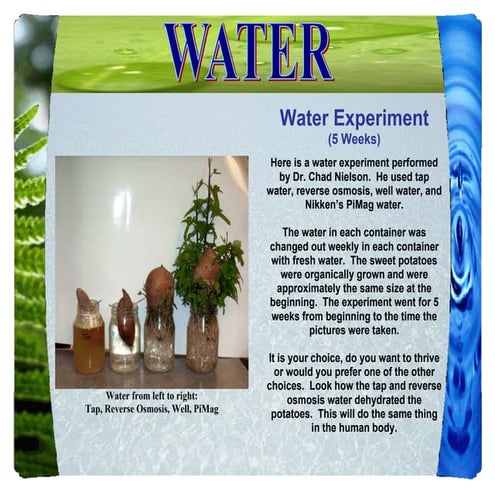 WATER

Water Experiment
(5 Weeks)

Here is a water experiment performed by Dr. Chad Nielson. He used tap water, reverse osmosis, well water, and Nikken's PiMag water.

The water in each container was changed out weekly in each container with fresh water. The sweet potatoes were organically grown and were approximately the same size at the beginning. The experiment went for 5 weeks from beginning to the time the pictures were taken.

It is your choice, do you want to thrive or would you prefer one of the other choices. Look how the tap and reverse osmosis water dehydrated the potatoes. This will do the same thing in the human body.

Water from left to right:
Tap, Reverse Osmosis, Well, PiMag